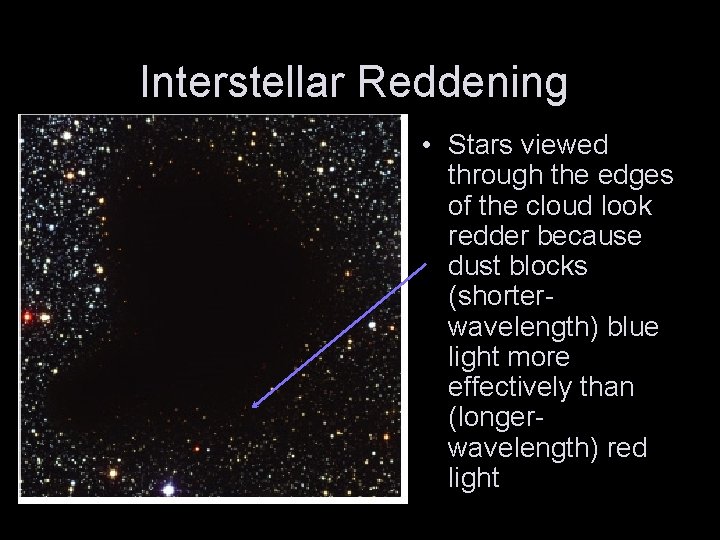 Interstellar Reddening

• Stars viewed through the edges of the cloud look redder because dust blocks (shorter-wavelength) blue light more effectively than (longer-wavelength) red light